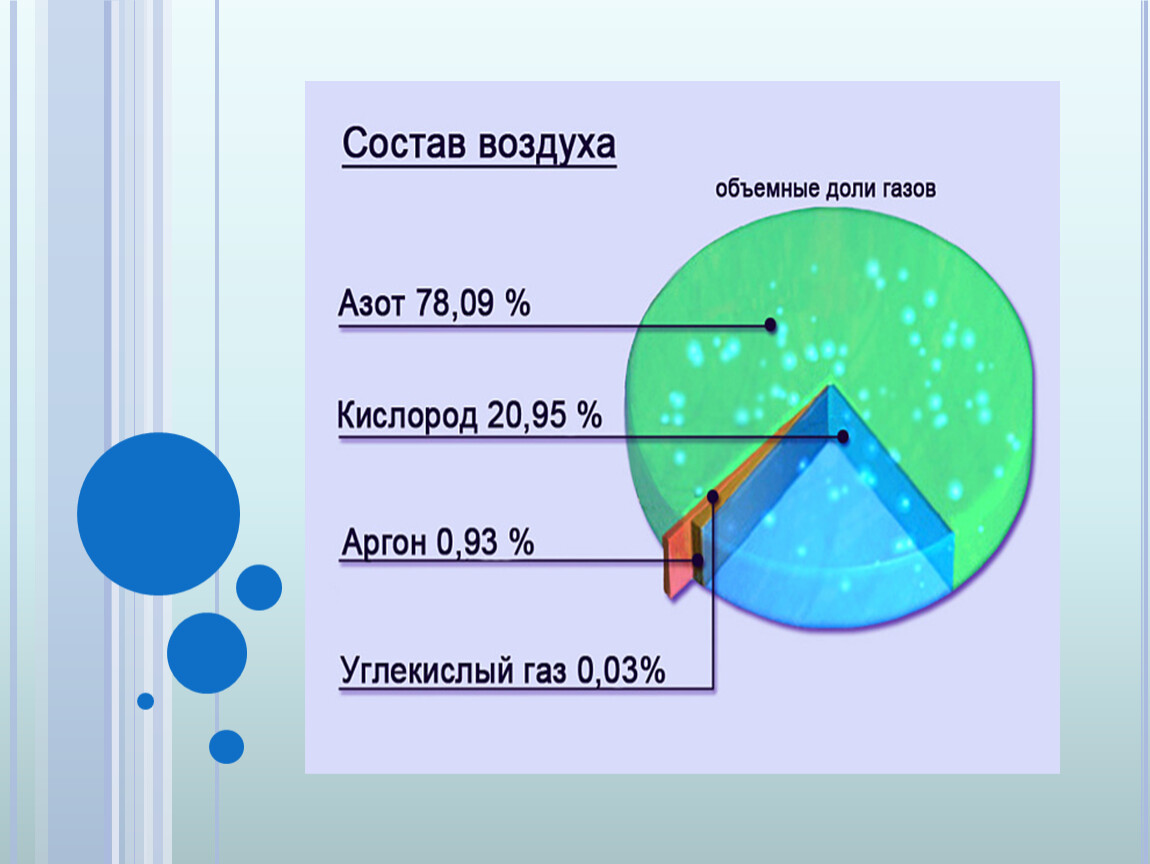 Состав воздуха

объемные доли газов

Азот 78,09 %

Кислород 20,95 %

Аргон 0,93 %

Углекислый газ 0,03%